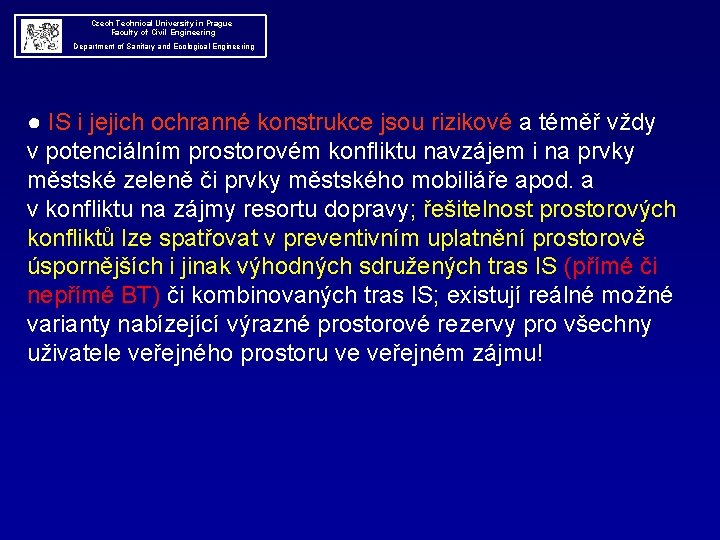 Czech Technical University in Prague
Faculty of Civil Engineering
Department of Sanitary and Ecological Engineering

● IS i jejich ochranné konstrukce jsou rizikové a téměř vždy v potenciálním prostorovém konfliktu navzájem i na prvky městské zeleně či prvky městského mobiliáře apod. a v konfliktu na zájmy resortu dopravy; řešitelnost prostorových konfliktů lze spatřovat v preventivním uplatnění prostorově úspornějších i jinak výhodných sdružených tras IS (přímé či nepřímé BT) či kombinovaných tras IS; existují reálné možné varianty nabízející výrazné prostorové rezervy pro všechny uživatele veřejného prostoru ve veřejném zájmu!